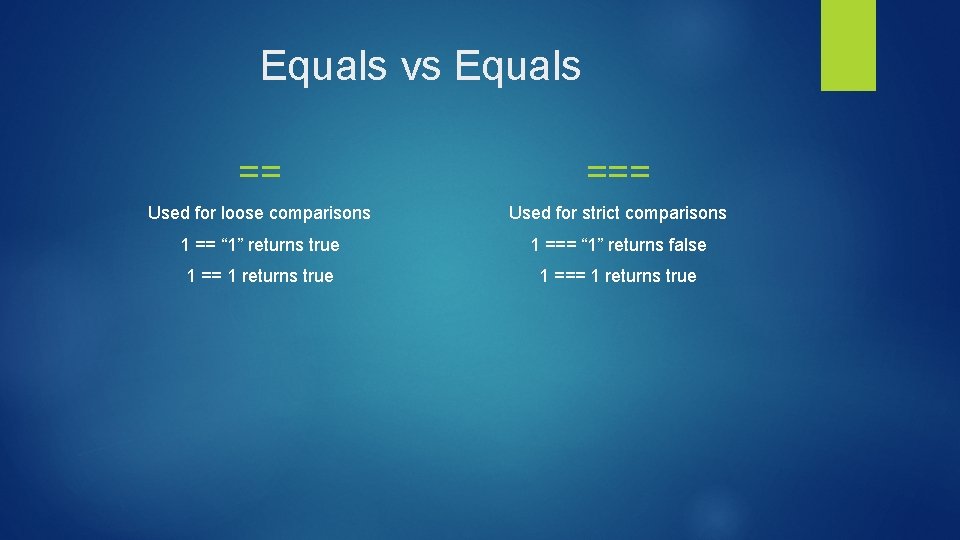 Equals vs Equals

==

Used for loose comparisons

1 == “1” returns true

1 == 1 returns true

===

Used for strict comparisons

1 === “1” returns false

1 === 1 returns true